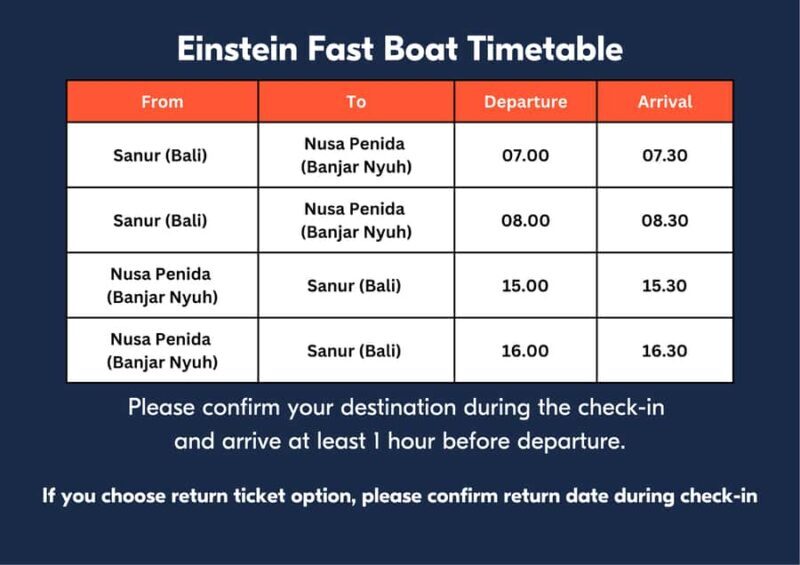 Einstein Fast Boat Timetable

| From | To | Departure | Arrival |
|---|---|---|---|
| Sanur (Bali) | Nusa Penida (Banjar Nyuh) | 07.00 | 07.30 |
| Sanur (Bali) | Nusa Penida (Banjar Nyuh) | 08.00 | 08.30 |
| Nusa Penida (Banjar Nyuh) | Sanur (Bali) | 15.00 | 15.30 |
| Nusa Penida (Banjar Nyuh) | Sanur (Bali) | 16.00 | 16.30 |

Please confirm your destination during the check-in and arrive at least 1 hour before departure.

If you choose return ticket option, please confirm return date during check-in